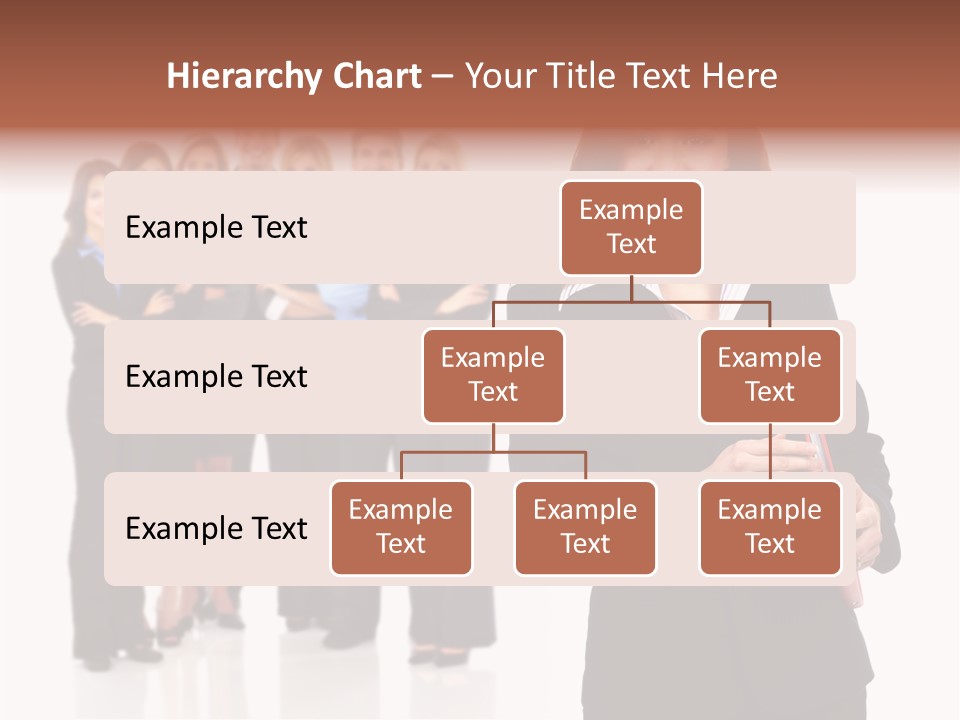 Hierarchy Chart – Your Title Text Here

Example Text

Example Text

Example Text

Example Text

Example Text

Example Text

Example Text

Example Text

Example Text